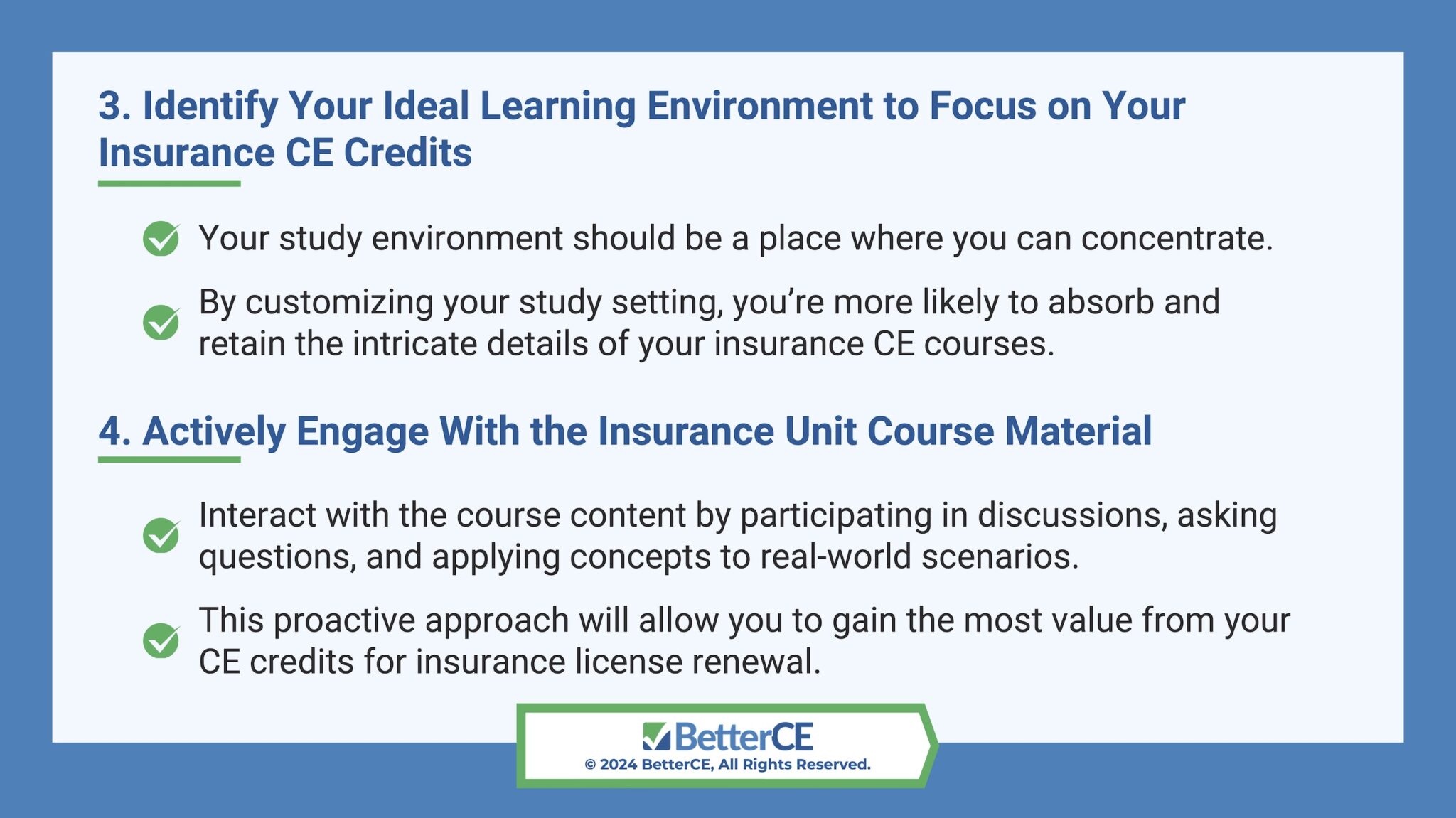 3. Identify Your Ideal Learning Environment to Focus on Your Insurance CE Credits

Your study environment should be a place where you can concentrate.

By customizing your study setting, you're more likely to absorb and retain the intricate details of your insurance CE courses.

4. Actively Engage With the Insurance Unit Course Material

Interact with the course content by participating in discussions, asking questions, and applying concepts to real-world scenarios.

This proactive approach will allow you to gain the most value from your CE credits for insurance license renewal.

BetterCE
© 2024 BetterCE, All Rights Reserved.